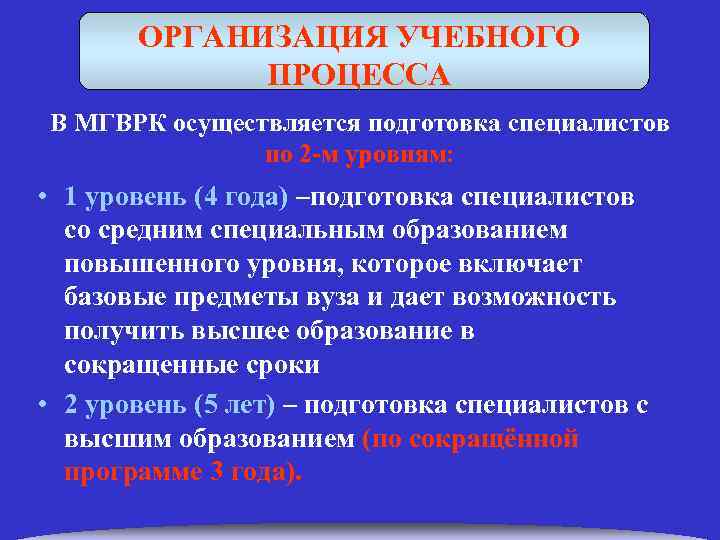 ОРГАНИЗАЦИЯ УЧЕБНОГО ПРОЦЕССА

В МГВРК осуществляется подготовка специалистов по 2-м уровням:

• 1 уровень (4 года) –подготовка специалистов со средним специальным образованием повышенного уровня, которое включает базовые предметы вуза и дает возможность получить высшее образование в сокращенные сроки

• 2 уровень (5 лет) – подготовка специалистов с высшим образованием (по сокращённой программе 3 года).